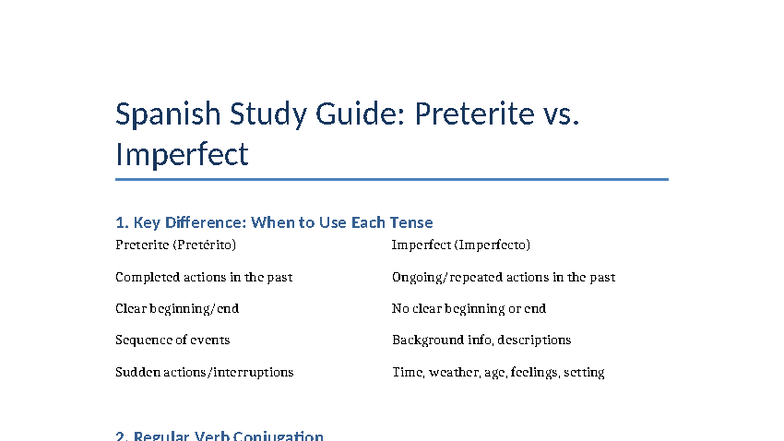 Spanish Study Guide: Preterite vs. Imperfect

1. Key Difference: When to Use Each Tense

| Preterite (Pretérito) | Imperfect (Imperfecto) |
|---|---|
| Completed actions in the past | Ongoing/repeated actions in the past |
| Clear beginning/end | No clear beginning or end |
| Sequence of events | Background info, descriptions |
| Sudden actions/interruptions | Time, weather, age, feelings, setting |

2. Regular Verb Conjugation